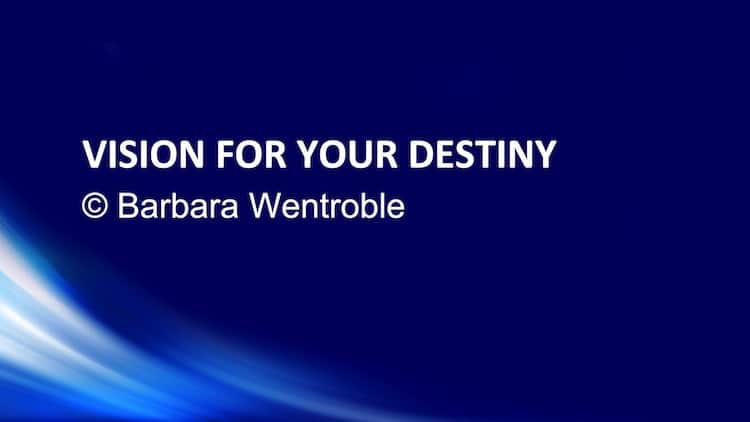 VISION FOR YOUR DESTINY
© Barbara Wentroble